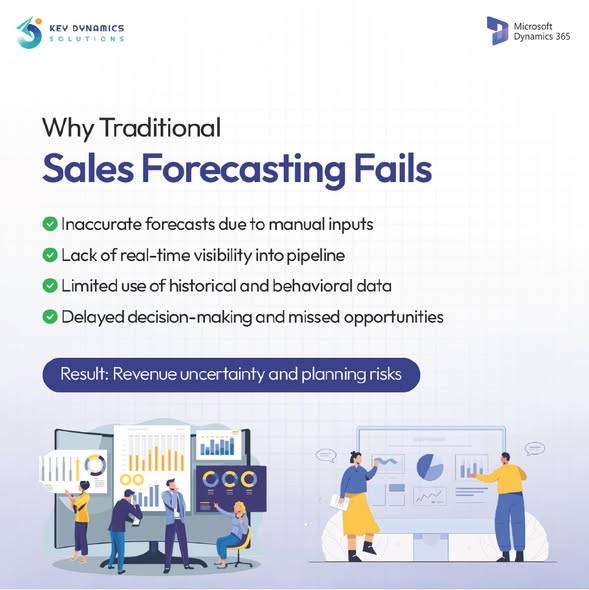 KEY DYNAMICS
SOLUTIONS

Microsoft
Dynamics 365

Why Traditional
Sales Forecasting Fails

Inaccurate forecasts due to manual inputs
Lack of real-time visibility into pipeline
Limited use of historical and behavioral data
Delayed decision-making and missed opportunities

Result: Revenue uncertainty and planning risks